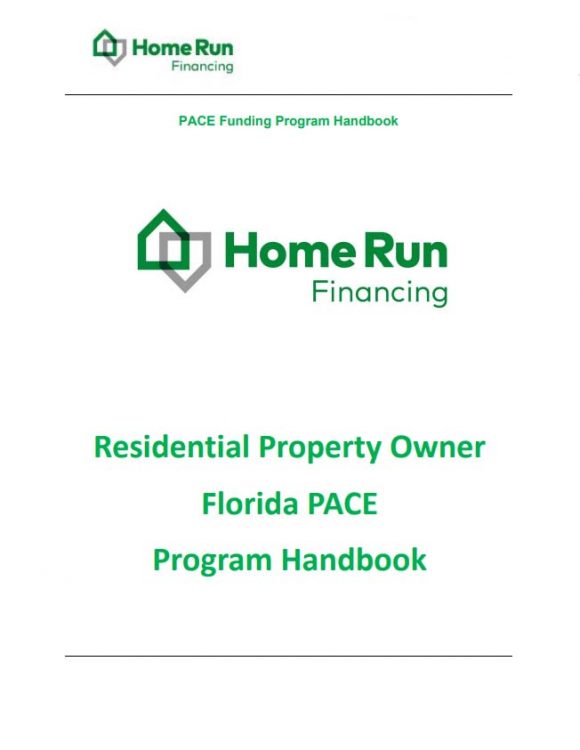 Home Run
Financing

PACE Funding Program Handbook

Home Run
Financing

Residential Property Owner
Florida PACE
Program Handbook